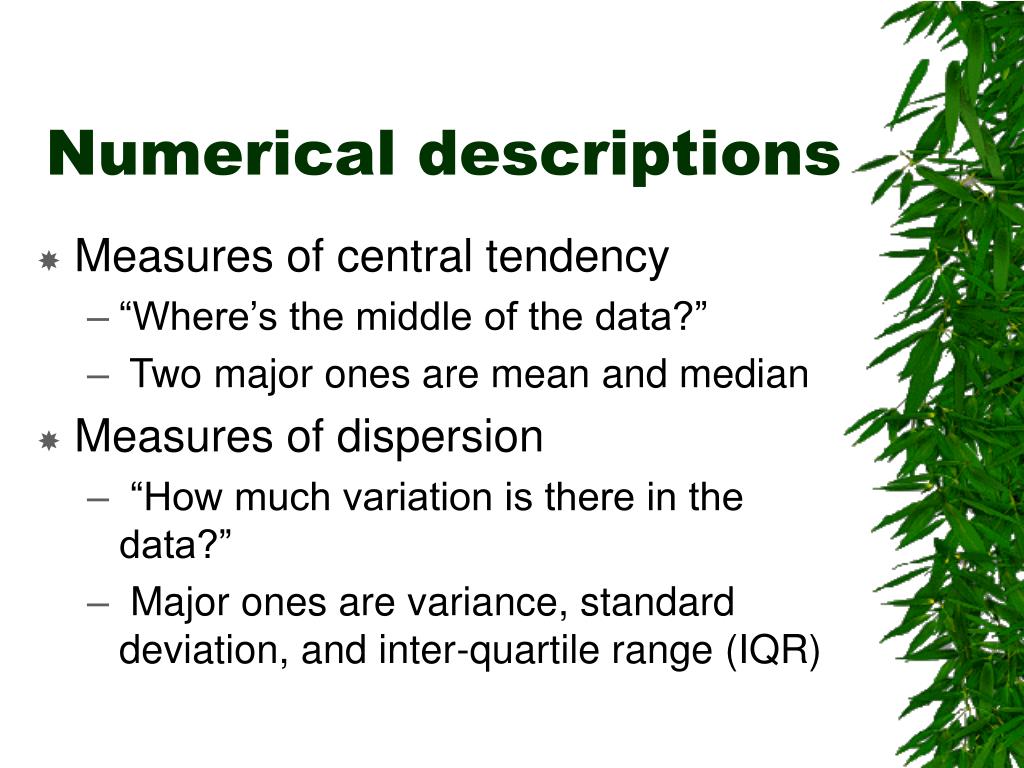 Numerical descriptions

Measures of central tendency
– “Where’s the middle of the data?”
– Two major ones are mean and median

Measures of dispersion
– “How much variation is there in the data?”
– Major ones are variance, standard deviation, and inter-quartile range (IQR)